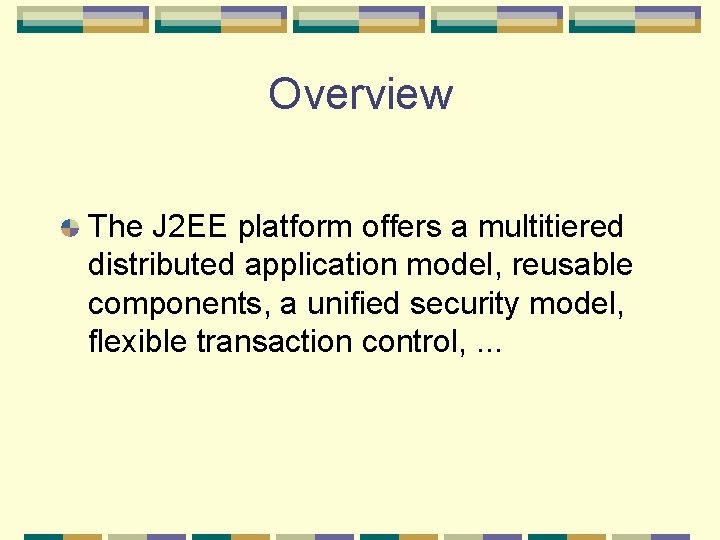 Overview

The J2EE platform offers a multitiered distributed application model, reusable components, a unified security model, flexible transaction control, ...